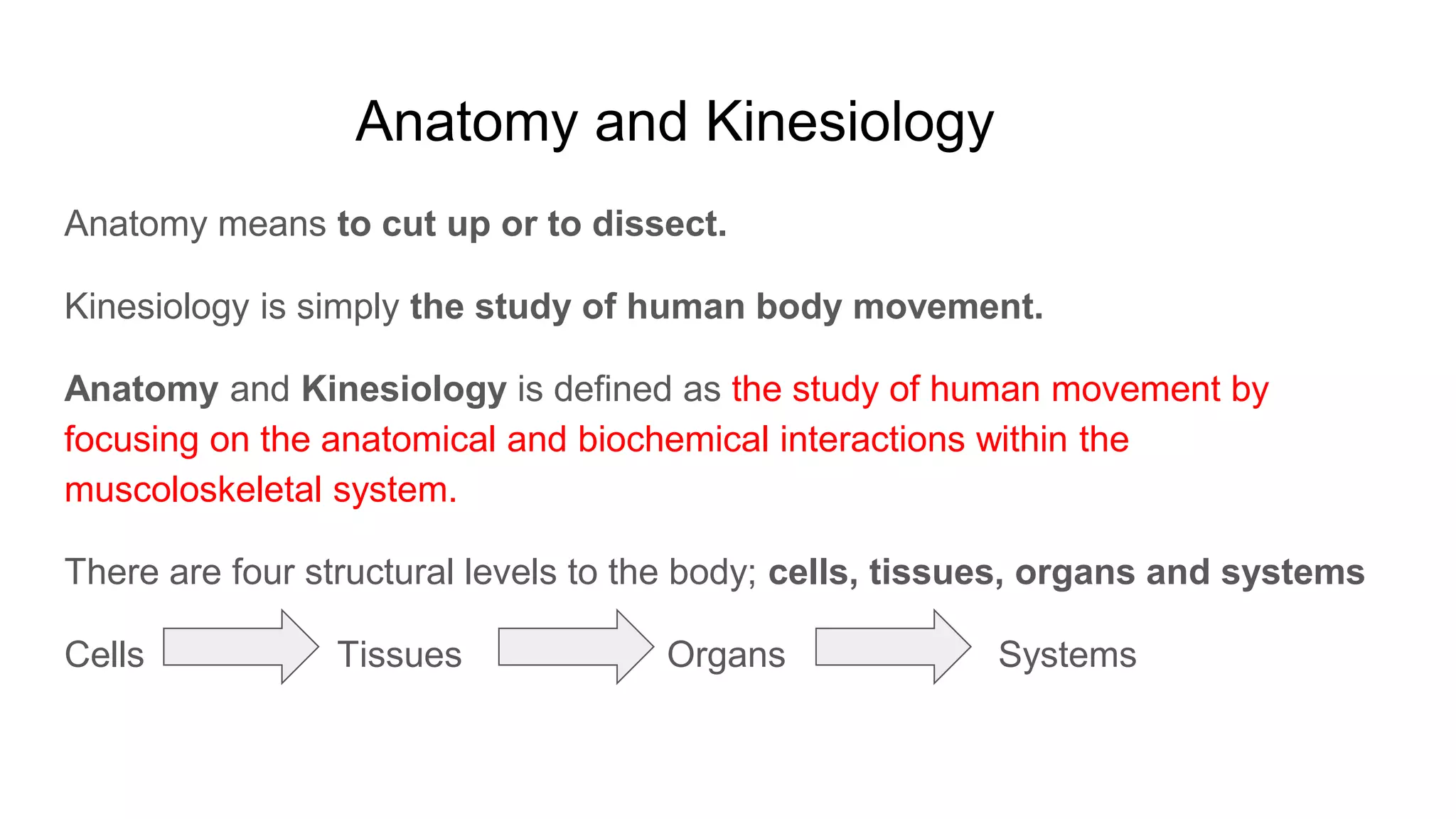 Anatomy and Kinesiology

Anatomy means to cut up or to dissect.

Kinesiology is simply the study of human body movement.

Anatomy and Kinesiology is defined as the study of human movement by focusing on the anatomical and biochemical interactions within the muscoloskeletal system.

There are four structural levels to the body; cells, tissues, organs and systems

Cells Tissues Organs Systems